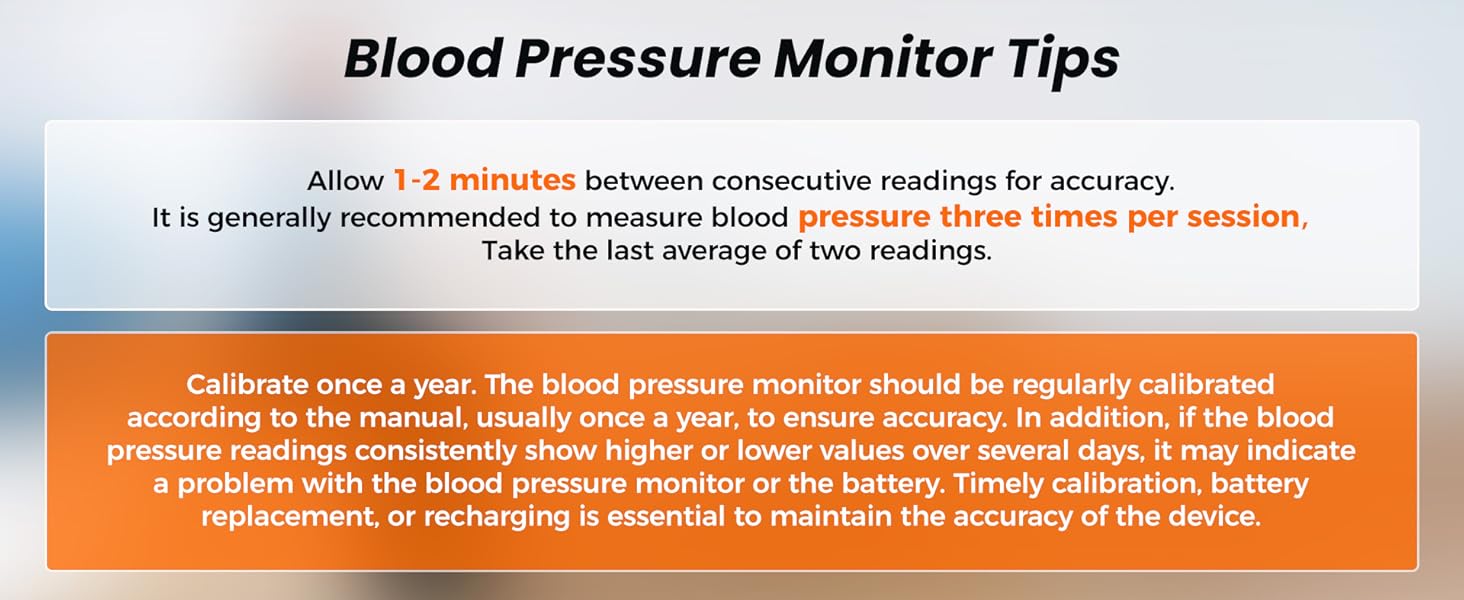 Blood Pressure Monitor Tips

Allow 1-2 minutes between consecutive readings for accuracy.
It is generally recommended to measure blood pressure three times per session,
Take the last average of two readings.

Calibrate once a year. The blood pressure monitor should be regularly calibrated according to the manual, usually once a year, to ensure accuracy. In addition, if the blood pressure readings consistently show higher or lower values over several days, it may indicate a problem with the blood pressure monitor or the battery. Timely calibration, battery replacement, or recharging is essential to maintain the accuracy of the device.